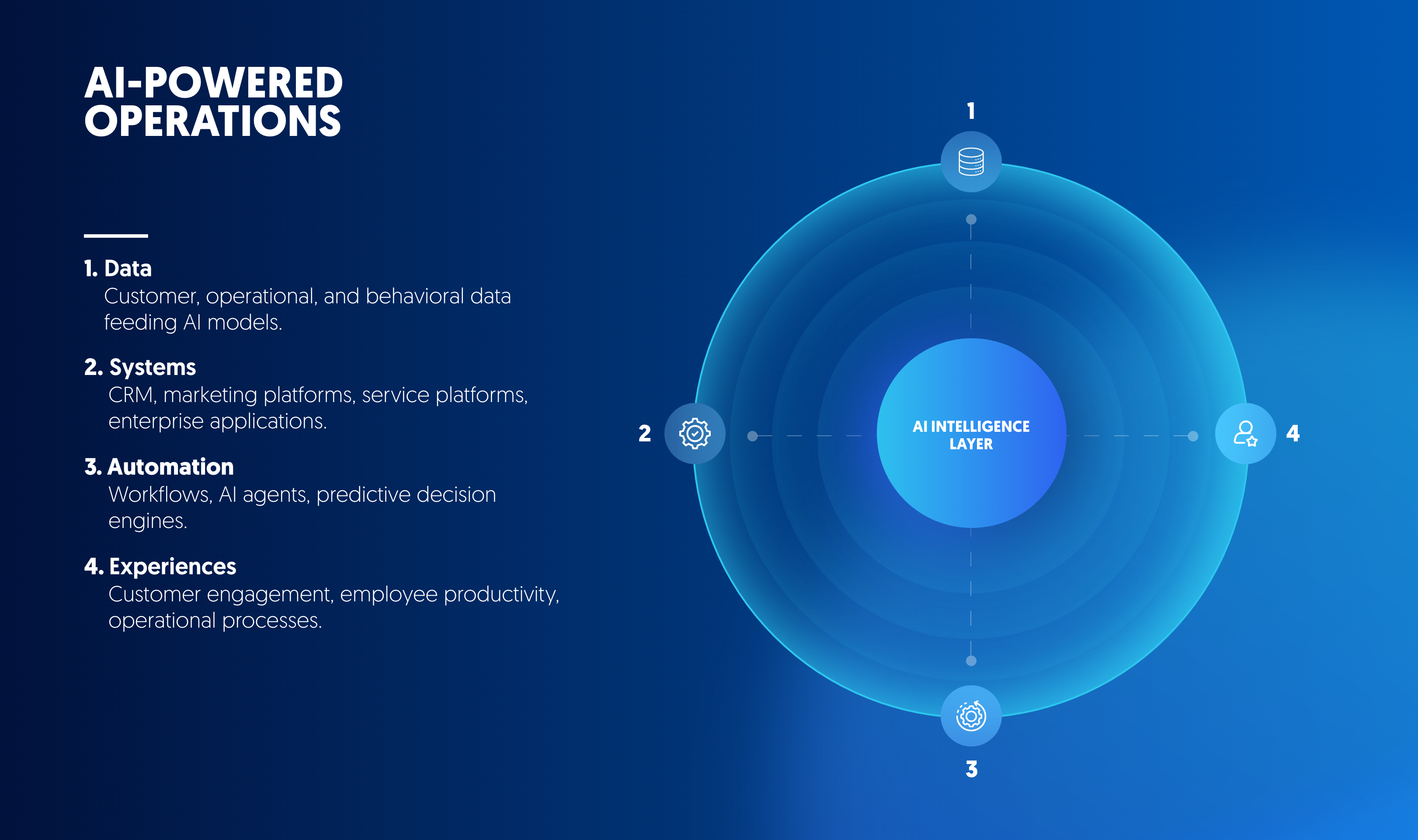 AI-POWERED OPERATIONS

1. Data
Customer, operational, and behavioral data feeding AI models.

2. Systems
CRM, marketing platforms, service platforms, enterprise applications.

3. Automation
Workflows, AI agents, predictive decision engines.

4. Experiences
Customer engagement, employee productivity, operational processes.

1

2

AI INTELLIGENCE LAYER

4

3